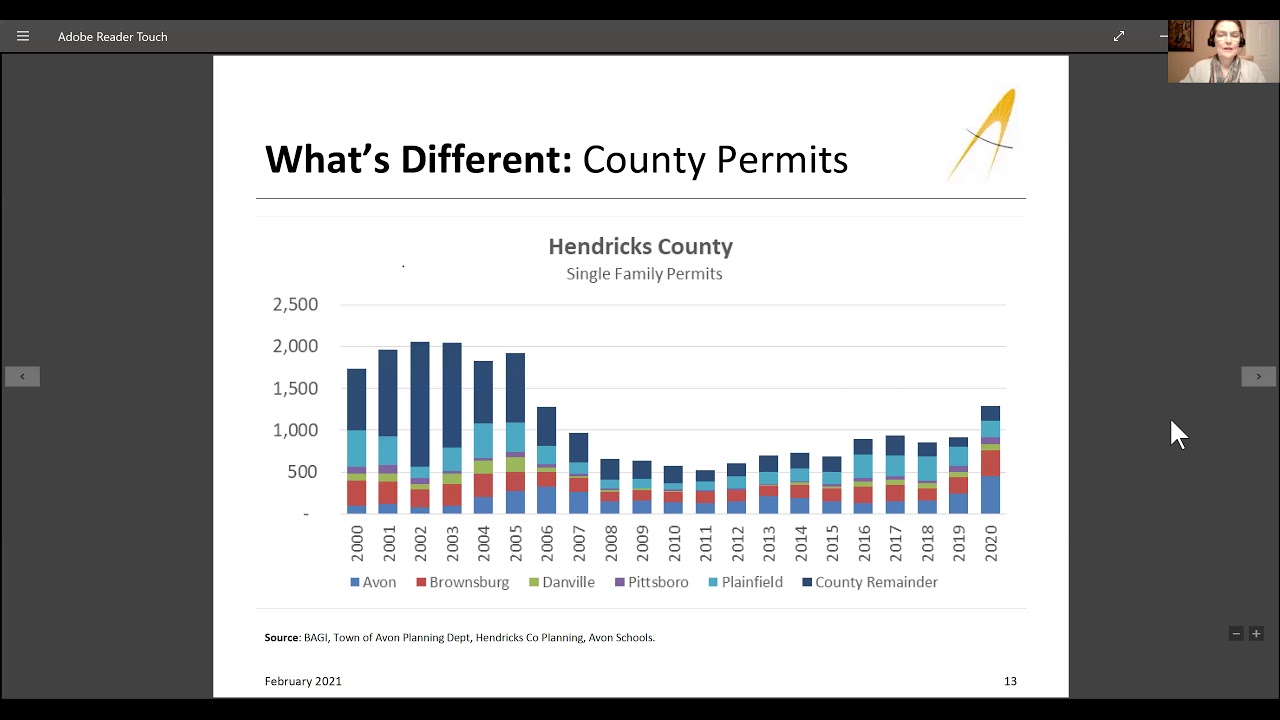 Adobe Reader Touch

What's Different: County Permits

Hendricks County
Single Family Permits

2,500
2,000
1,500
1,000
500
-

2000 2001 2002 2003 2004 2005 2006 2007 2008 2009 2010 2011 2012 2013 2014 2015 2016 2017 2018 2019 2020

Avon Brownsburg Danville Pittsboro Plainfield County Remainder

Source: BAGI, Town of Avon Planning Dept, Hendricks Co Planning, Avon Schools.

February 2021

13